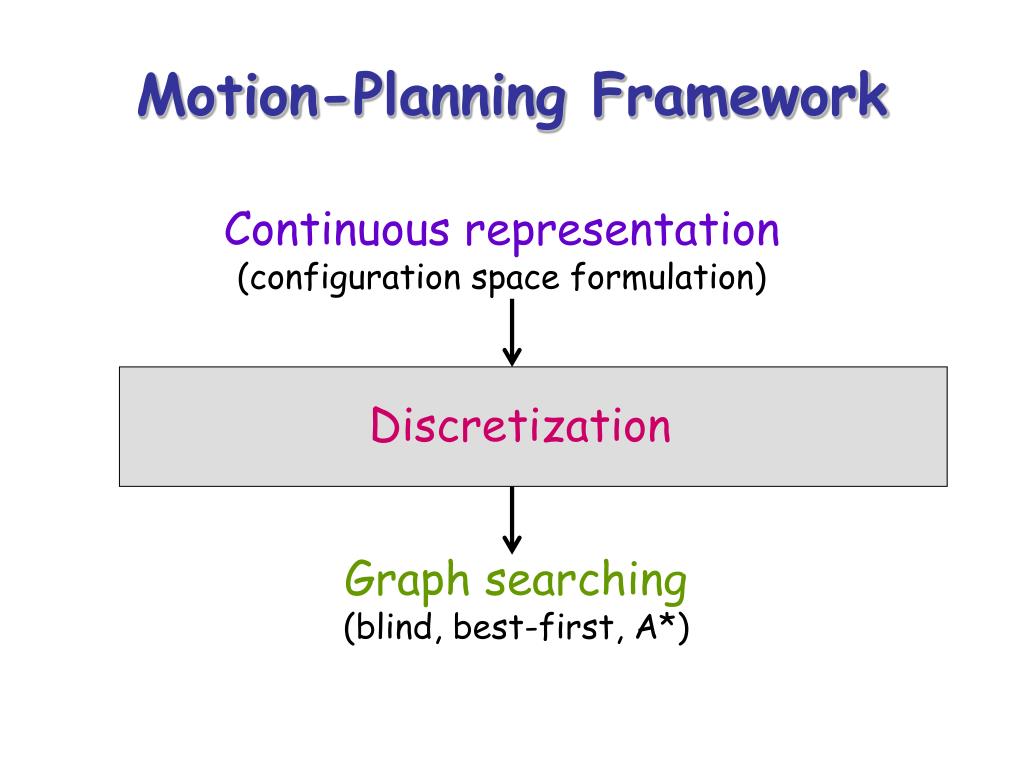 Motion-Planning Framework

Continuous representation
(configuration space formulation)

Discretization

Graph searching
(blind, best-first, A*)